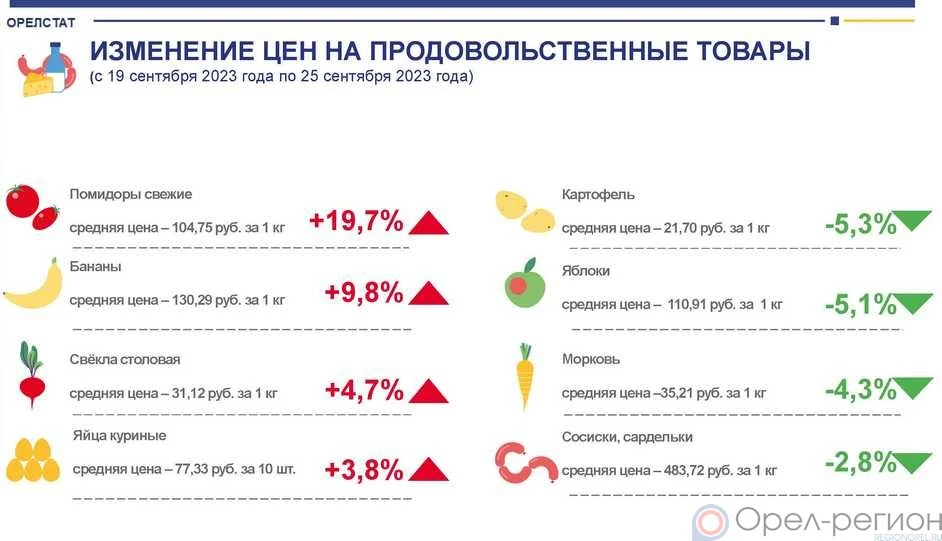 ОРЕЛСТАТ

ИЗМЕНЕНИЕ ЦЕН НА ПРОДОВОЛЬСТВЕННЫЕ ТОВАРЫ
(с 19 сентября 2023 года по 25 сентября 2023 года)

Помидоры свежие
средняя цена – 104,75 руб. за 1 кг
+19,7%

Бананы
средняя цена – 130,29 руб. за 1 кг
+9,8%

Свёкла столовая
средняя цена – 31,12 руб. за 1 кг
+4,7%

Яйца куриные
средняя цена – 77,33 руб. за 10 шт.
+3,8%

Картофель
средняя цена – 21,70 руб. за 1 кг
-5,3%

Яблоки
средняя цена – 110,91 руб. за 1 кг
-5,1%

Морковь
средняя цена –35,21 руб. за 1 кг
-4,3%

Сосиски, сардельки
средняя цена – 483,72 руб. за 1 кг
-2,8%

Орел-регион
REGIONOREL.RU